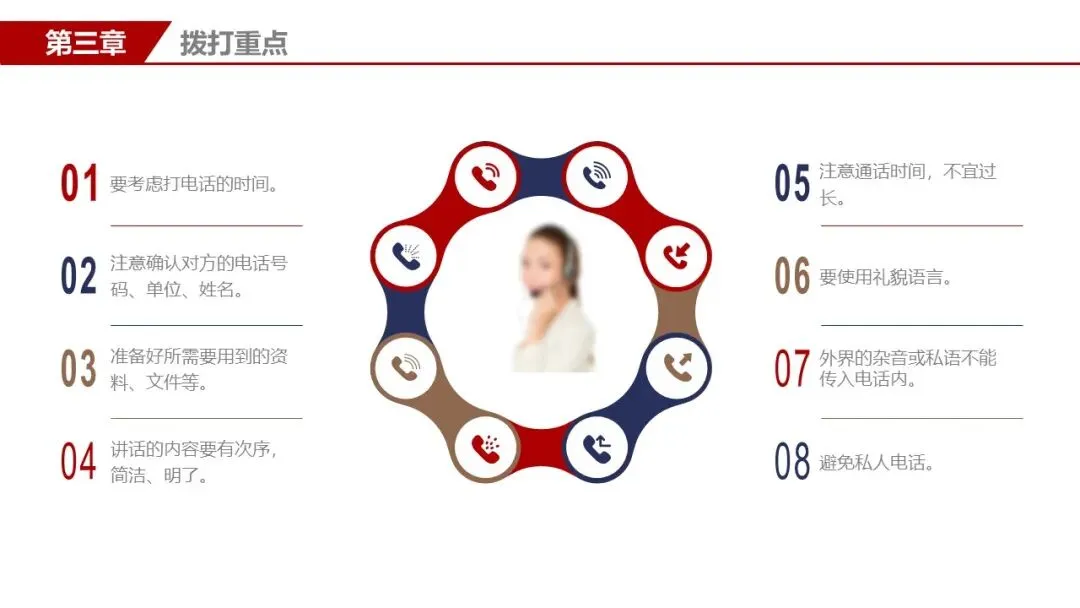 第三章 拨打重点

01 要考虑打电话的时间。

02 注意确认对方的电话号码、单位、姓名。

03 准备好所需要用到的资料、文件等。

04 讲话的内容要有次序，简洁、明了。

05 注意通话时间，不宜过长。

06 要使用礼貌语言。

07 外界的杂音或私语不能传入电话内。

08 避免私人电话。